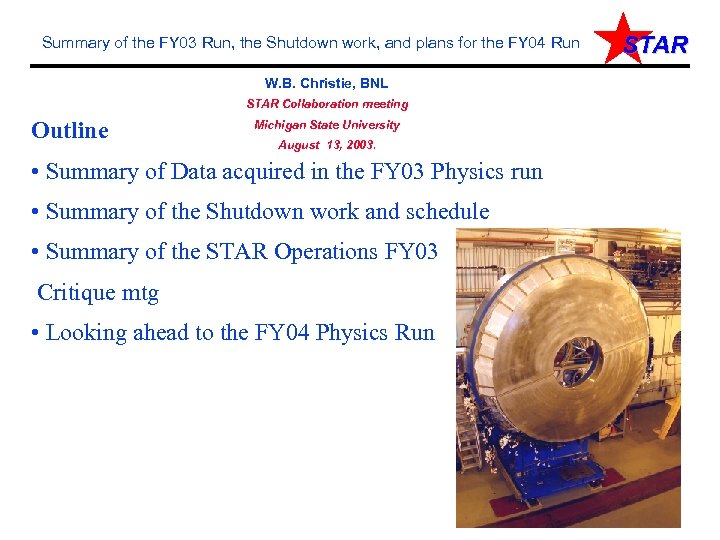 Summary of the FY03 Run, the Shutdown work, and plans for the FY04 Run

STAR

W.B. Christie, BNL
STAR Collaboration meeting
Michigan State University
August 13, 2003.

Outline

• Summary of Data acquired in the FY03 Physics run

• Summary of the Shutdown work and schedule

• Summary of the STAR Operations FY03 Critique mtg

• Looking ahead to the FY04 Physics Run